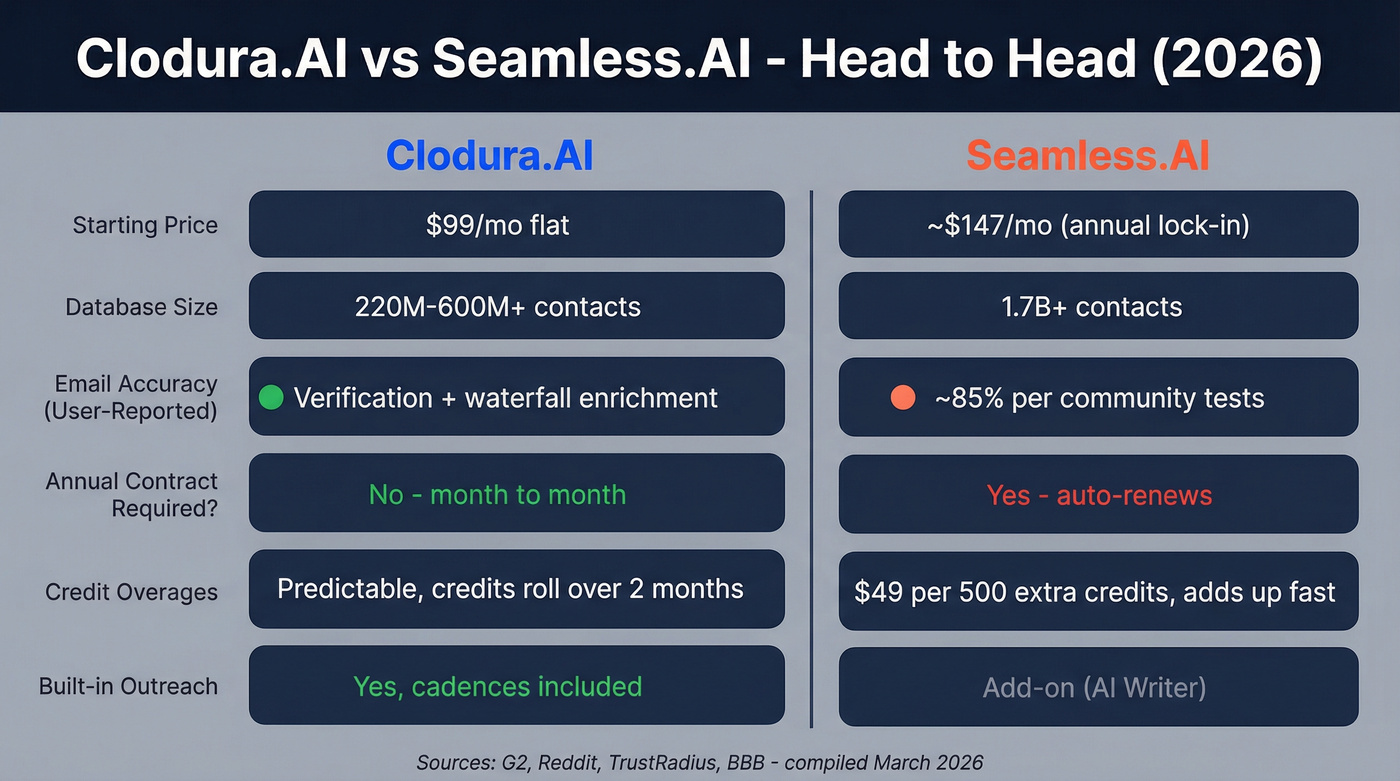 Clodura.AI vs Seamless.AI - Head to Head (2026)

| | Clodura.AI | Seamless.AI |
|---|---|---|
| Starting Price | \$99/mo flat | ~\$147/mo (annual lock-in) |
| Database Size | 220M-600M+ contacts | 1.7B+ contacts |
| Email Accuracy (User-Reported) | Verification + waterfall enrichment | ~85% per community tests |
| Annual Contract Required? | No - month to month | Yes - auto-renews |
| Credit Overages | Predictable, credits roll over 2 months | \$49 per 500 extra credits, adds up fast |
| Built-in Outreach | Yes, cadences included | Add-on (AI Writer) |

Sources: G2, Reddit, TrustRadius, BBB - compiled March 2026